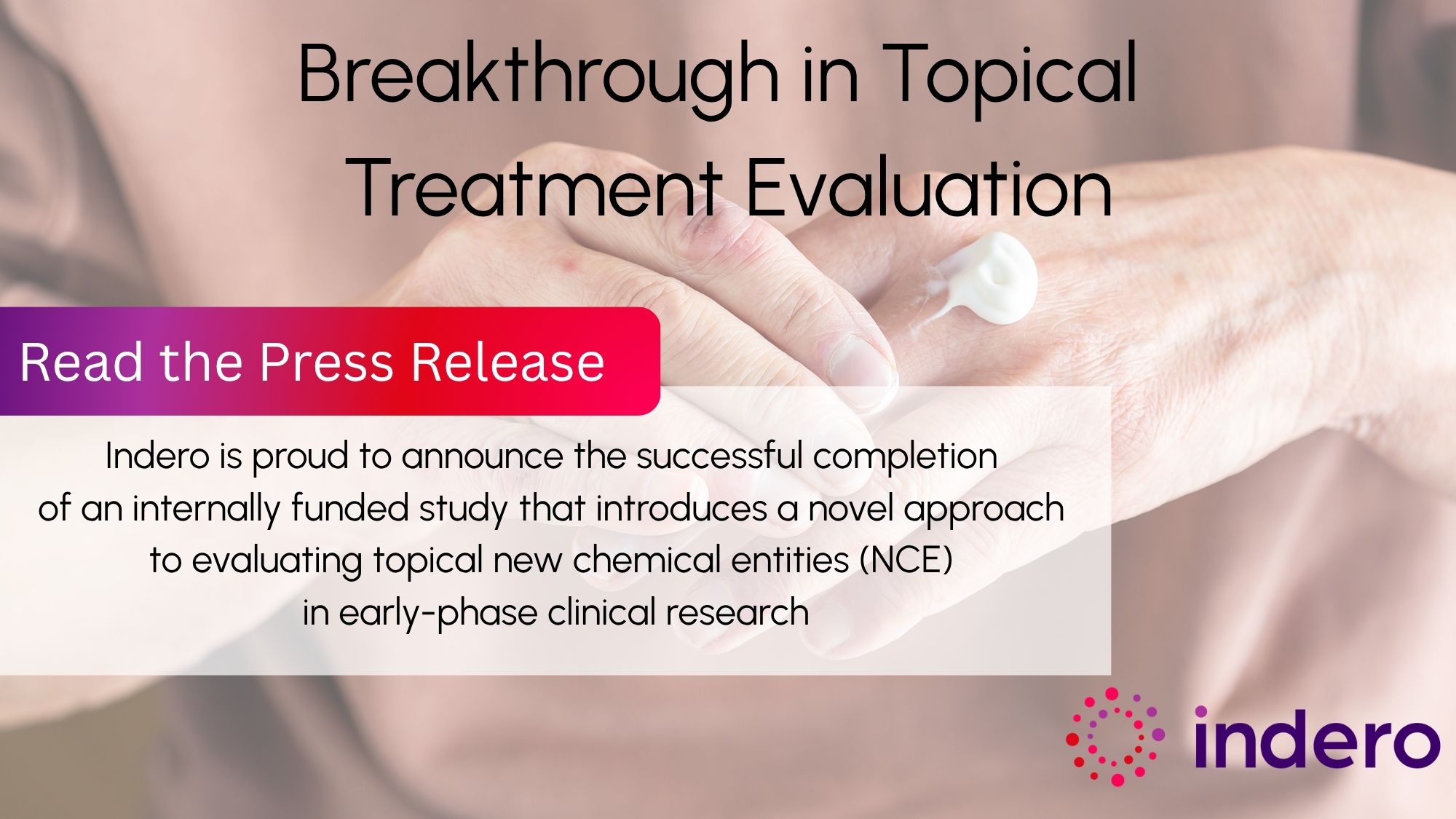 Breakthrough in Topical Treatment Evaluation

Read the Press Release

Indero is proud to announce the successful completion of an internally funded study that introduces a novel approach to evaluating topical new chemical entities (NCE) in early-phase clinical research

indero